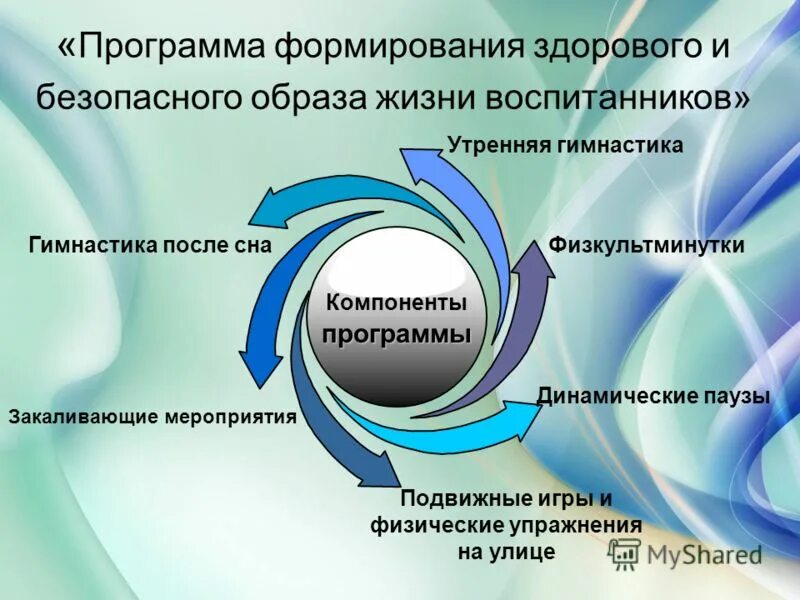 «Программа формирования здорового и безопасного образа жизни воспитанников»

Утренняя гимнастика

Гимнастика после сна

Физкультминутки

Компоненты программы

Динамические паузы

Закаливающие мероприятия

Подвижные игры и физические упражнения на улице

MyShared